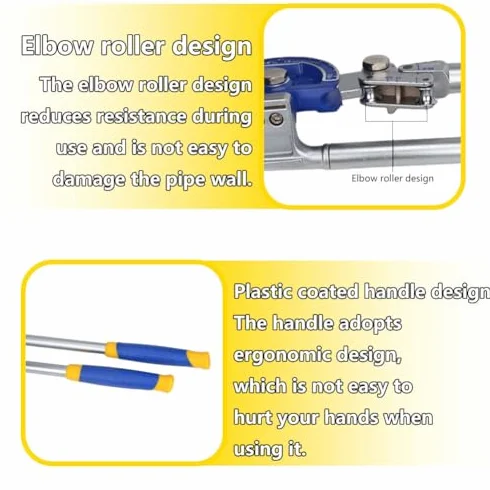 Elbow roller design

The elbow roller design reduces resistance during use and is not easy to damage the pipe wall.

Elbow roller design

Plastic coated handle design

The handle adopts ergonomic design, which is not easy to hurt your hands when using it.